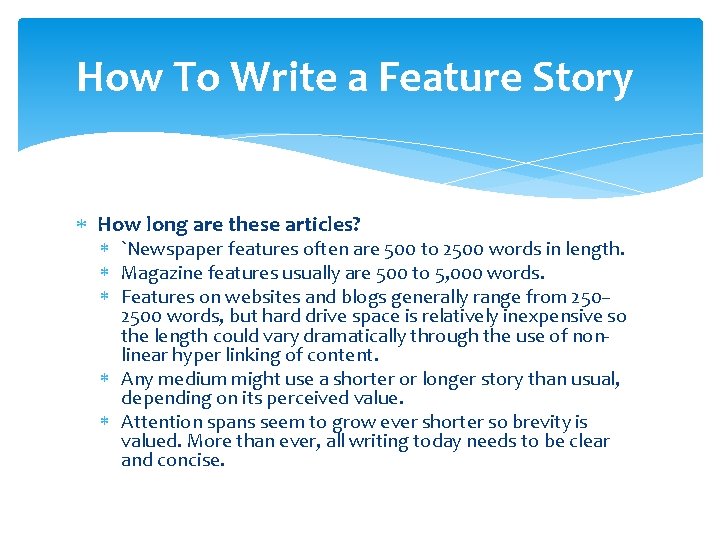 How To Write a Feature Story

* How long are these articles?
  * `Newspaper features often are 500 to 2500 words in length.
  * Magazine features usually are 500 to 5,000 words.
  * Features on websites and blogs generally range from 250–2500 words, but hard drive space is relatively inexpensive so the length could vary dramatically through the use of non-linear hyper linking of content.
  * Any medium might use a shorter or longer story than usual, depending on its perceived value.
  * Attention spans seem to grow ever shorter so brevity is valued. More than ever, all writing today needs to be clear and concise.